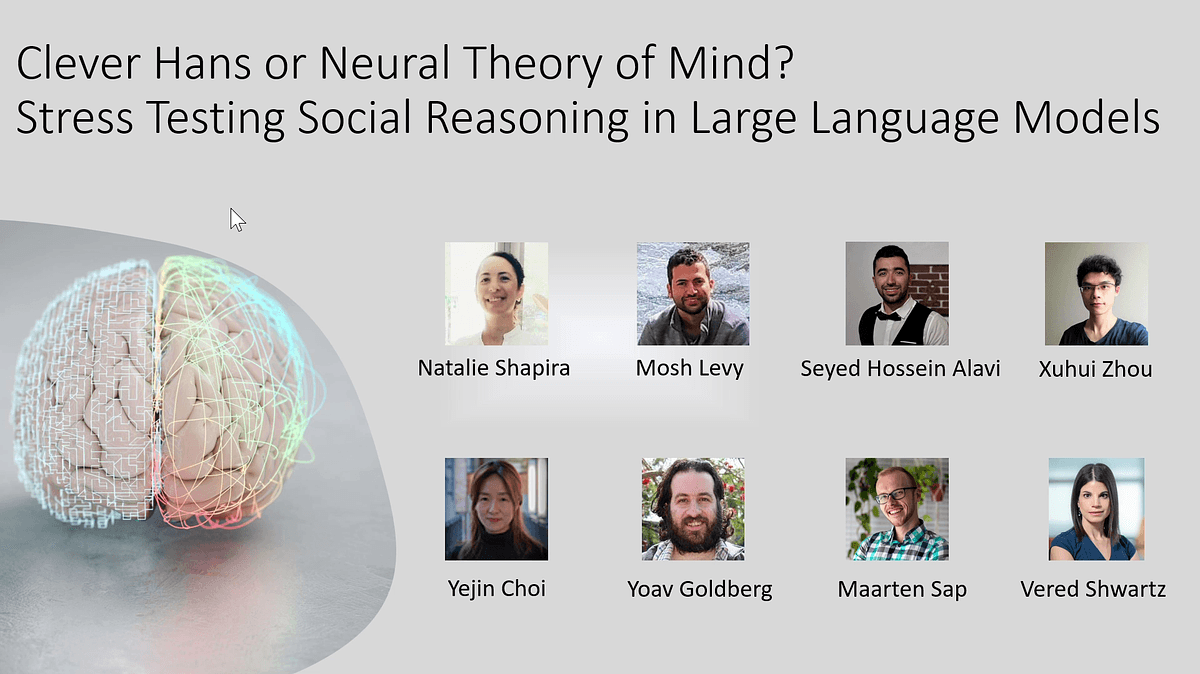 Clever Hans or Neural Theory of Mind?
Stress Testing Social Reasoning in Large Language Models

Natalie Shapira
Mosh Levy
Seyed Hossein Alavi
Xuhui Zhou

Yejin Choi
Yoav Goldberg
Maarten Sap
Vered Shwartz